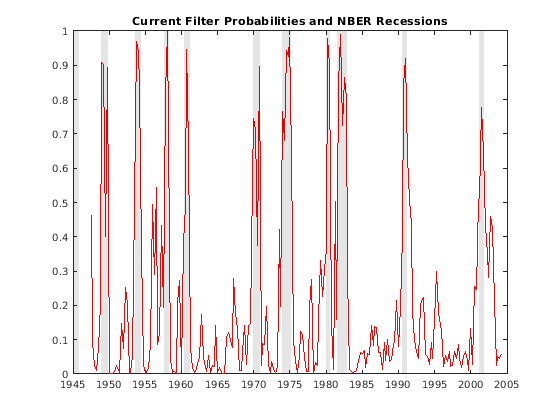 Current Filter Probabilities and NBER Recessions

1
0.9
0.8
0.7
0.6
0.5
0.4
0.3
0.2
0.1
0

1945 1950 1955 1960 1965 1970 1975 1980 1985 1990 1995 2000 2005